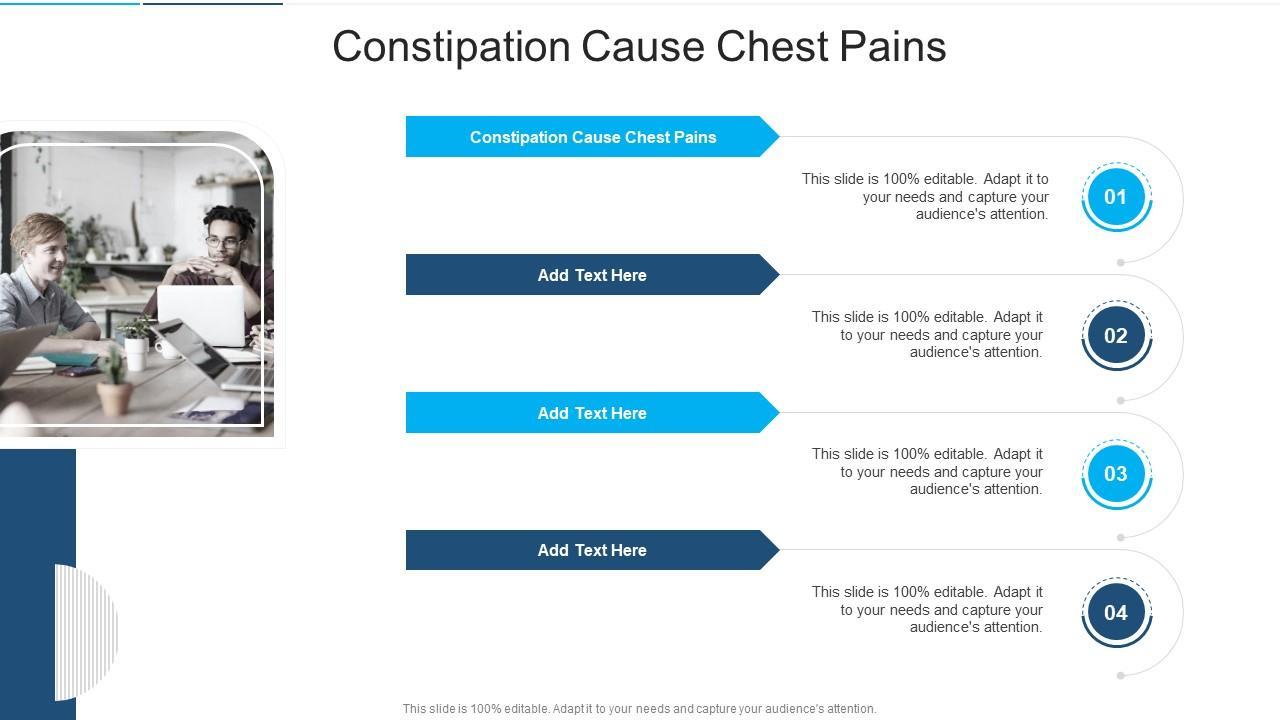 Constipation Cause Chest Pains

Constipation Cause Chest Pains

This slide is 100% editable. Adapt it to your needs and capture your audience's attention.

01

Add Text Here

This slide is 100% editable. Adapt it to your needs and capture your audience's attention.

02

Add Text Here

This slide is 100% editable. Adapt it to your needs and capture your audience's attention.

03

Add Text Here

This slide is 100% editable. Adapt it to your needs and capture your audience's attention.

04

This slide is 100% editable. Adapt it to your needs and capture your audience's attention.